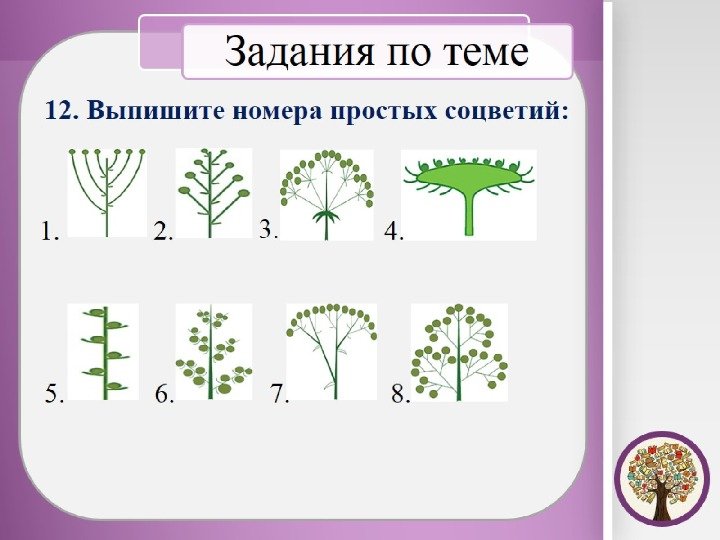 Задания по теме

12. Выпишите номера простых соцветий:

1. 2. 3. 4.

5. 6. 7. 8.